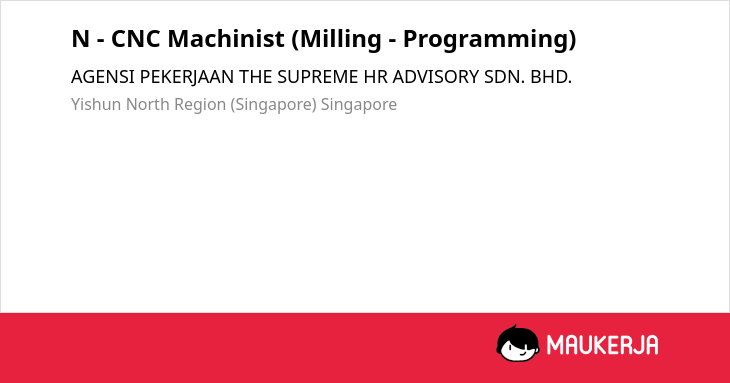 N - CNC Machinist (Milling - Programming)

AGENSI PEKERJAAN THE SUPREME HR ADVISORY SDN. BHD.

Yishun North Region (Singapore) Singapore

MAUKERJA